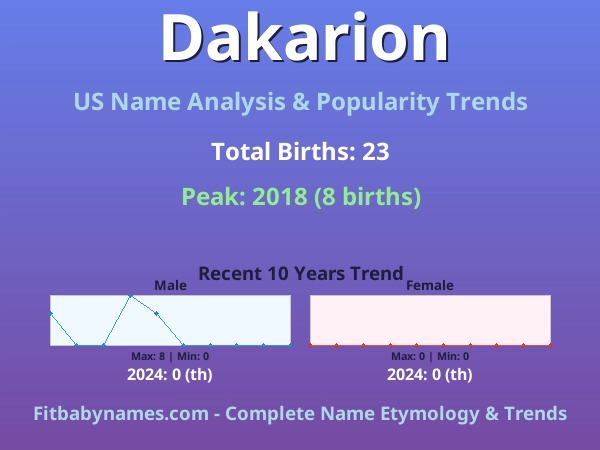 Dakarion

US Name Analysis & Popularity Trends

Total Births: 23

Peak: 2018 (8 births)

Recent 10 Years Trend

Male

Max: 8 | Min: 0

2024: 0 (th)

Female

Max: 0 | Min: 0

2024: 0 (th)

Fitbabynames.com - Complete Name Etymology & Trends